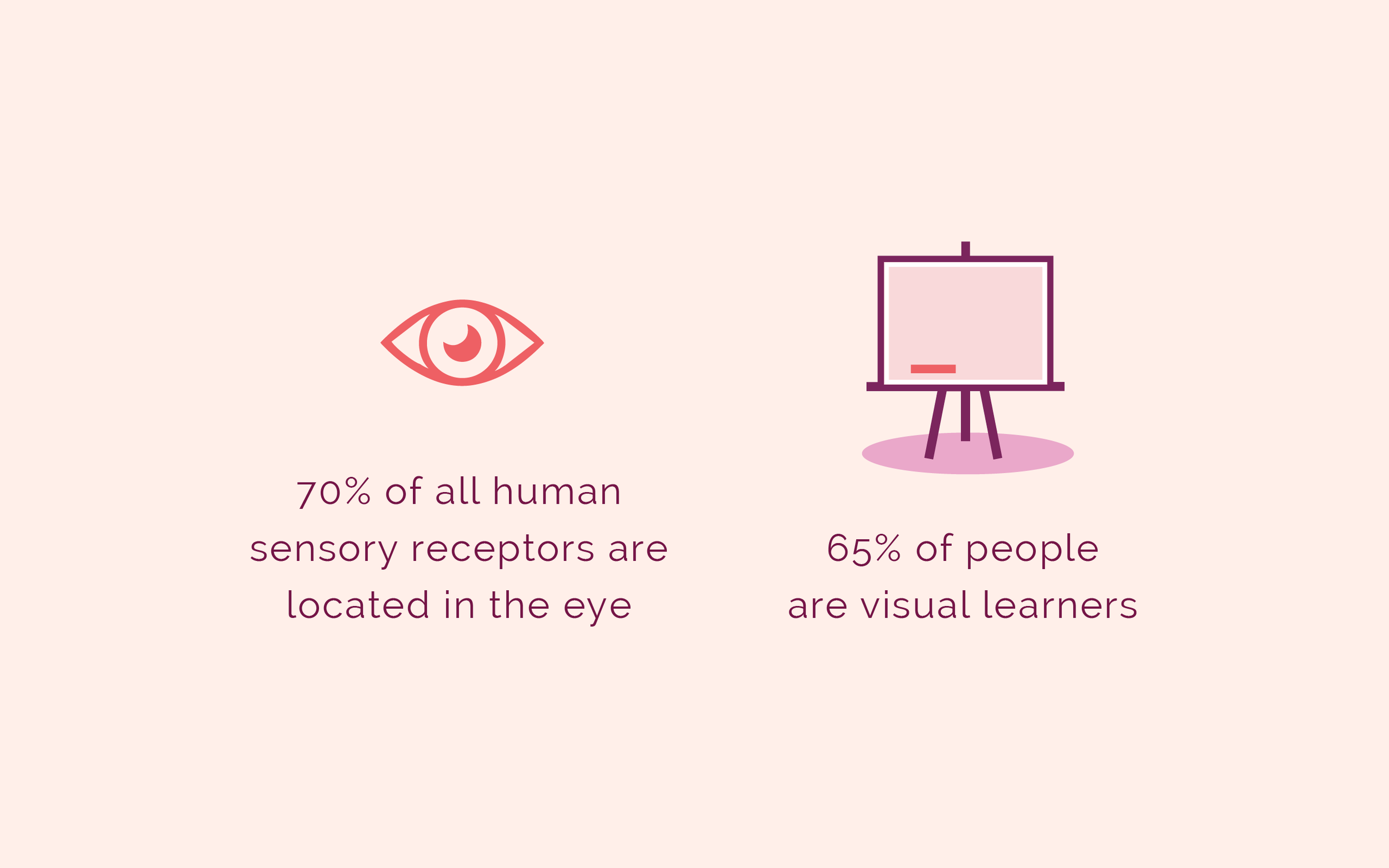 70% of all human sensory receptors are located in the eye

65% of people are visual learners